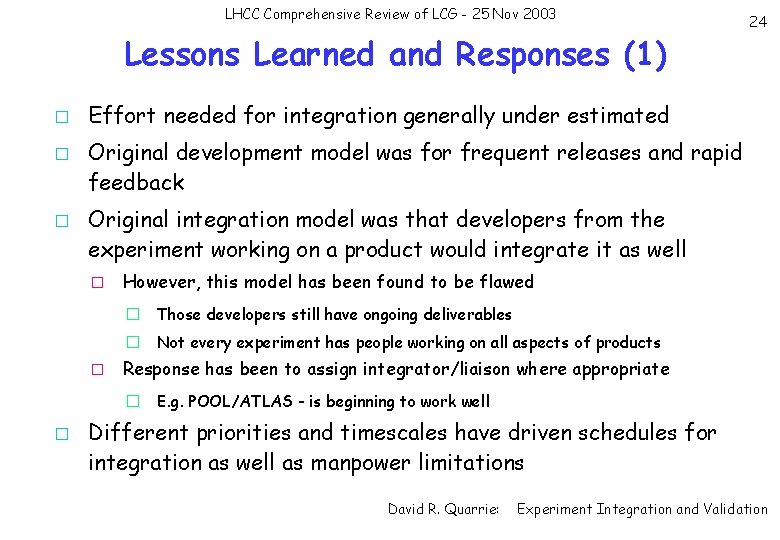 LHCC Comprehensive Review of LCG - 25 Nov 2003

24

Lessons Learned and Responses (1)

□ Effort needed for integration generally under estimated

□ Original development model was for frequent releases and rapid feedback

□ Original integration model was that developers from the experiment working on a product would integrate it as well

□ However, this model has been found to be flawed

□ Those developers still have ongoing deliverables

□ Not every experiment has people working on all aspects of products

□ Response has been to assign integrator/liaison where appropriate

□ E.g. POOL/ATLAS - is beginning to work well

□ Different priorities and timescales have driven schedules for integration as well as manpower limitations

David R. Quarrie: Experiment Integration and Validation